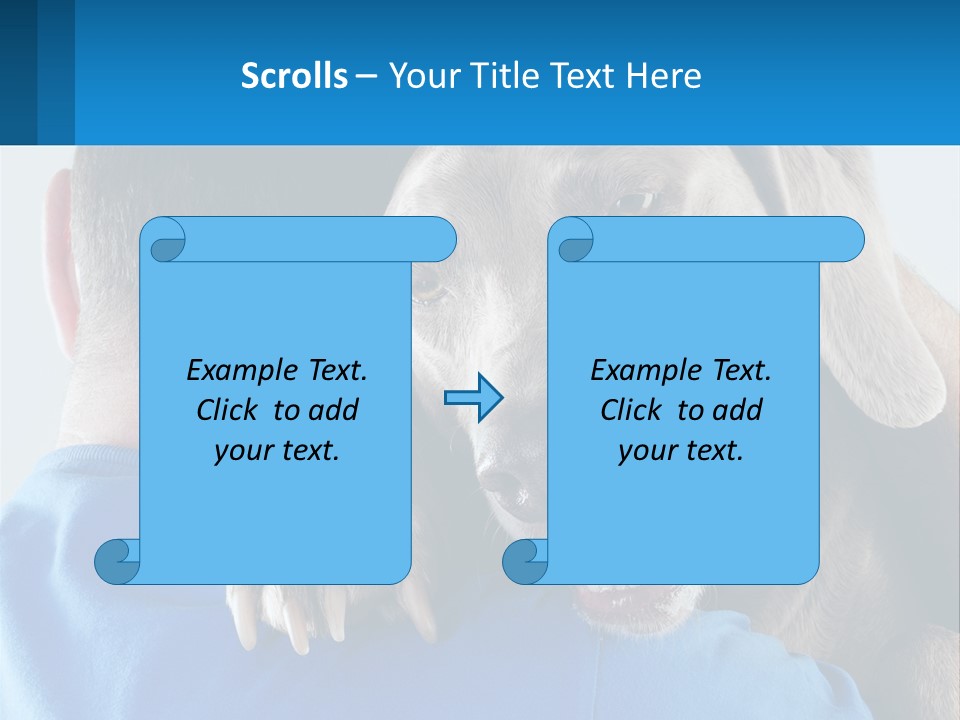 Scrolls – Your Title Text Here

Example Text. Click to add your text.

Example Text. Click to add your text.